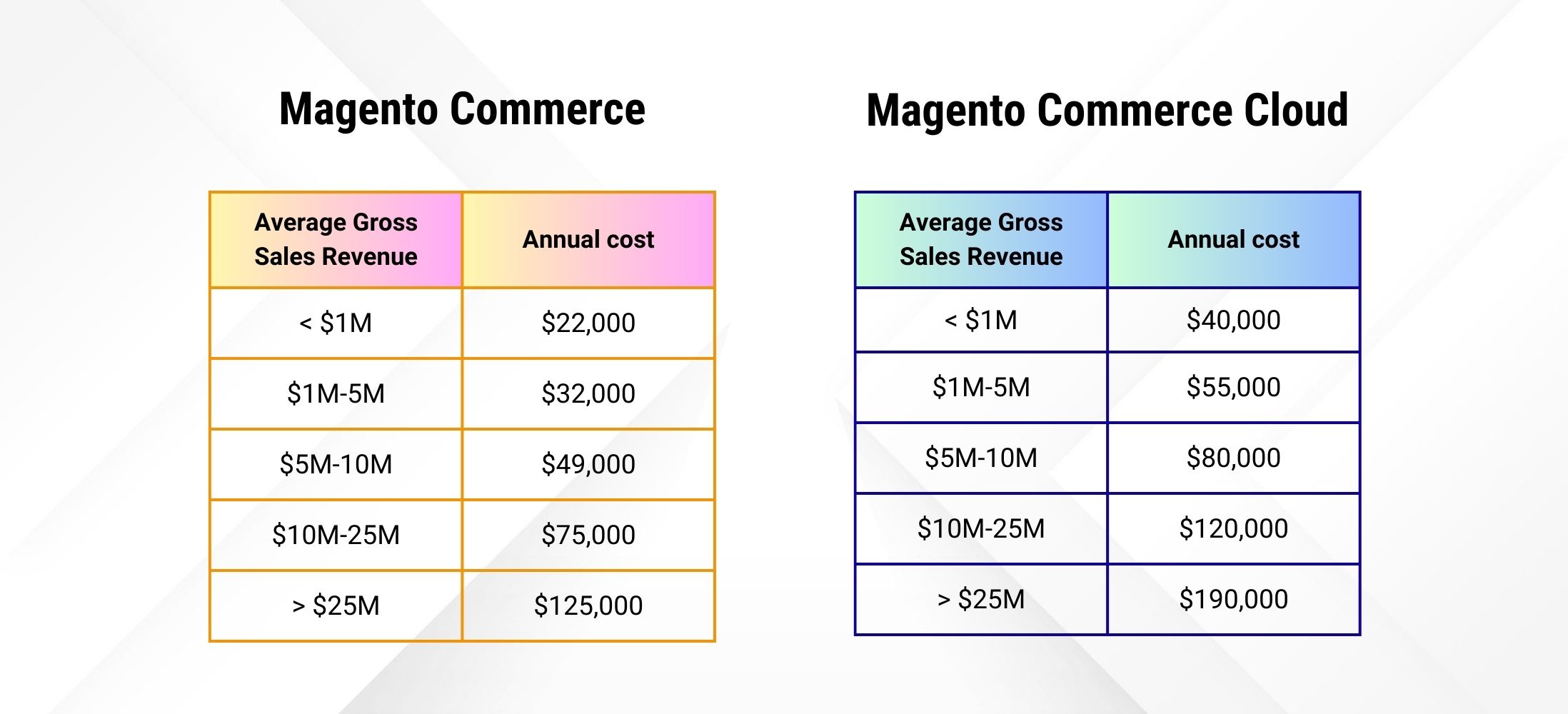 Magento Commerce

| Average Gross Sales Revenue | Annual cost |
|---|---|
| < \$1M | \$22,000 |
| \$1M-5M | \$32,000 |
| \$5M-10M | \$49,000 |
| \$10M-25M | \$75,000 |
| > \$25M | \$125,000 |

Magento Commerce Cloud

| Average Gross Sales Revenue | Annual cost |
|---|---|
| < \$1M | \$40,000 |
| \$1M-5M | \$55,000 |
| \$5M-10M | \$80,000 |
| \$10M-25M | \$120,000 |
| > \$25M | \$190,000 |